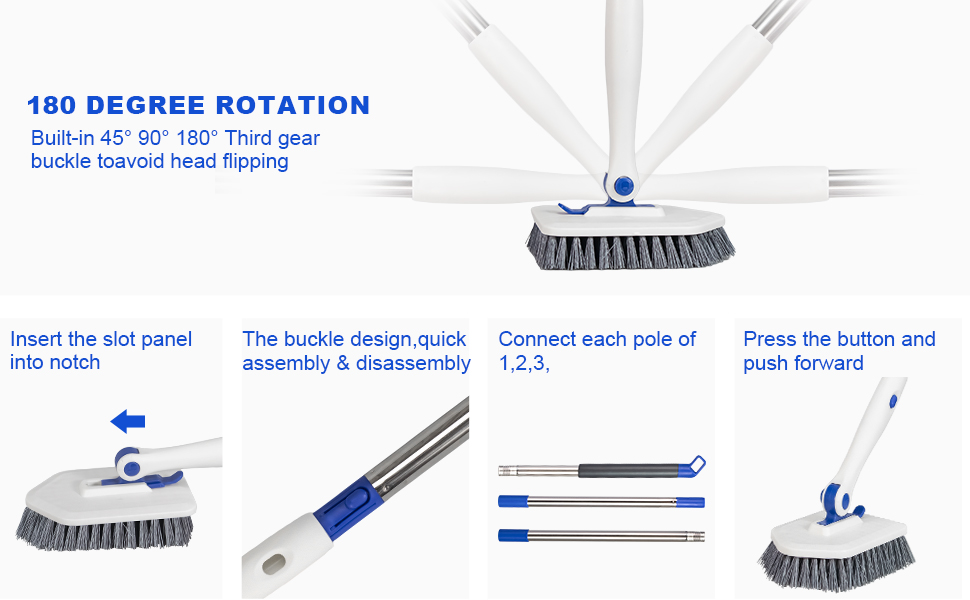 180 DEGREE ROTATION
Built-in 45° 90° 180° Third gear buckle toavoid head flipping

Insert the slot panel into notch

The buckle design,quick assembly & disassembly

Connect each pole of 1,2,3,

Press the button and push forward